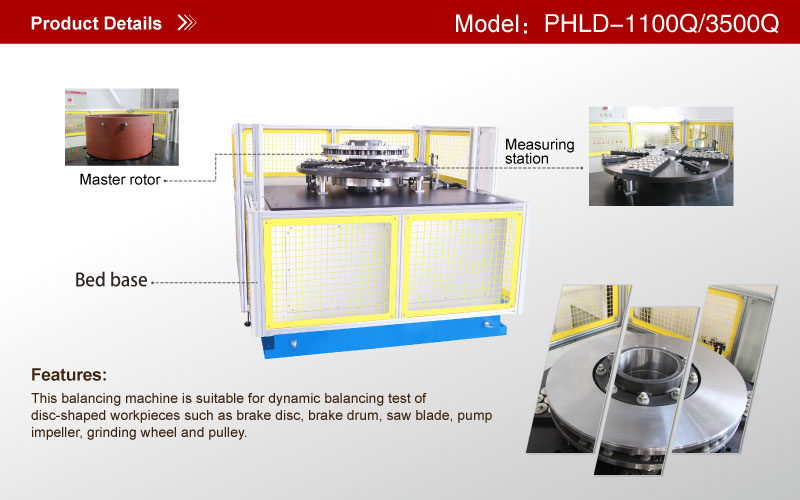 Product Details

Model：PHLD–1100Q/3500Q

Master rotor

Measuring station

Bed base

Features:

This balancing machine is suitable for dynamic balancing test of disc-shaped workpieces such as brake disc, brake drum, saw blade, pump impeller, grinding wheel and pulley.